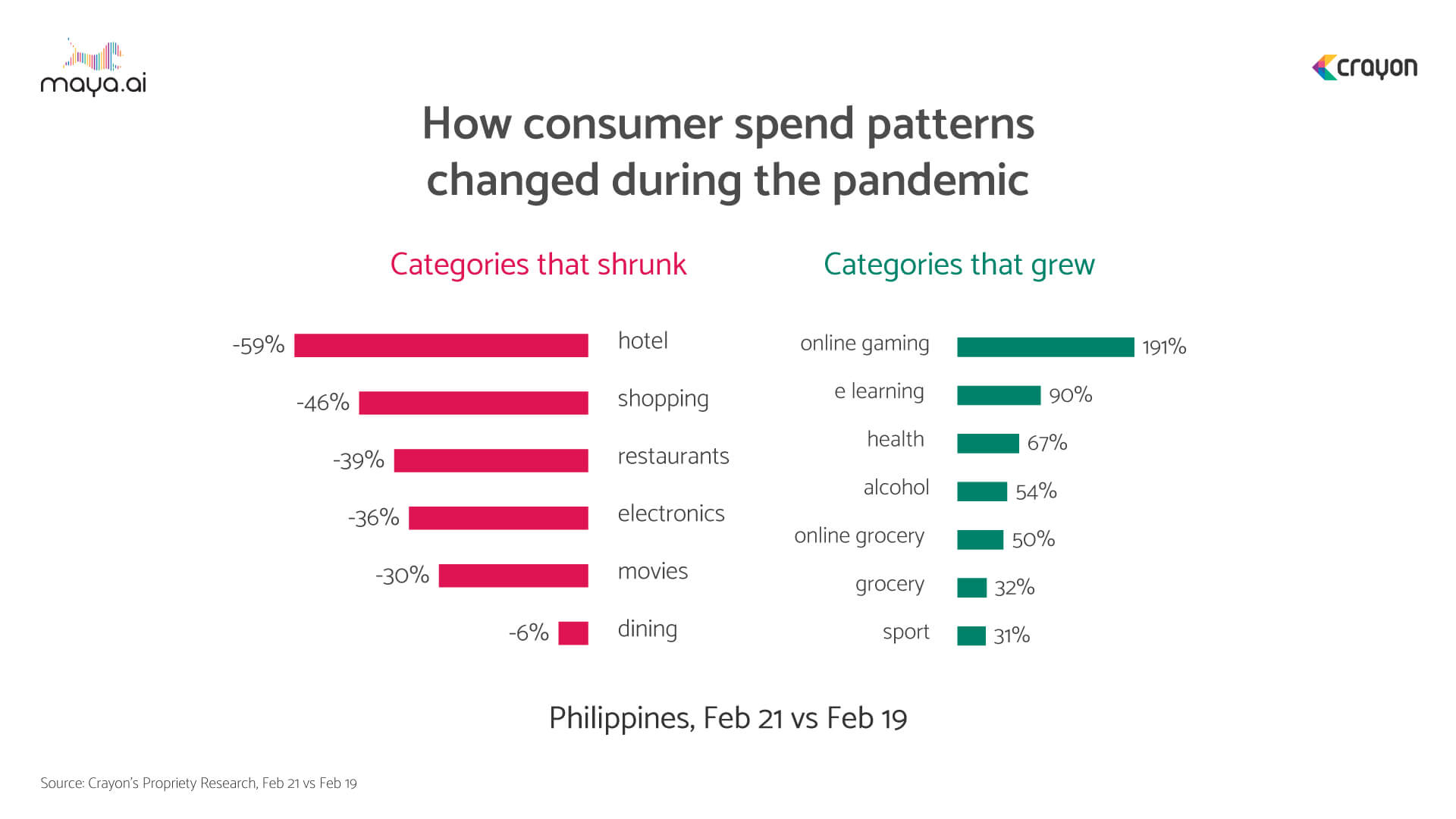 maya.ai

crayon

How consumer spend patterns changed during the pandemic

Categories that shrunk

-59% hotel
-46% shopping
-39% restaurants
-36% electronics
-30% movies
-6% dining

Categories that grew

online gaming 191%
e learning 90%
health 67%
alcohol 54%
online grocery 50%
grocery 32%
sport 31%

Philippines, Feb 21 vs Feb 19

Source: Crayon's Propriety Research, Feb 21 vs Feb 19